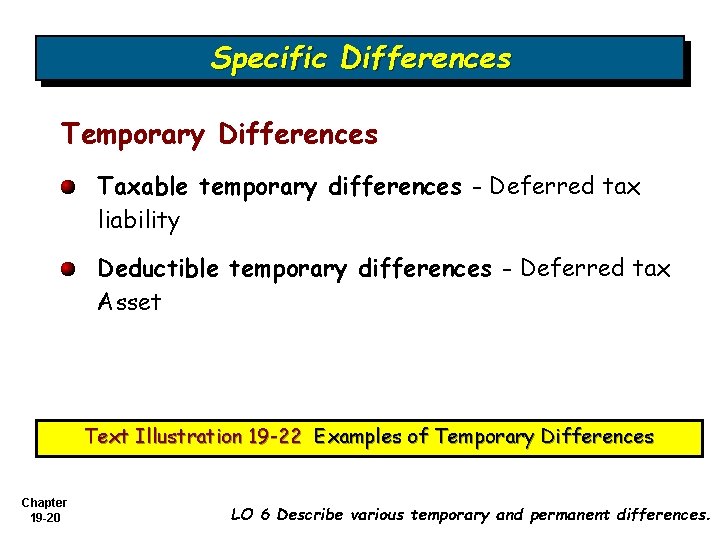 Specific Differences

Temporary Differences

Taxable temporary differences - Deferred tax liability

Deductible temporary differences - Deferred tax Asset

Text Illustration 19-22 Examples of Temporary Differences

Chapter 19-20

LO 6 Describe various temporary and permanent differences.